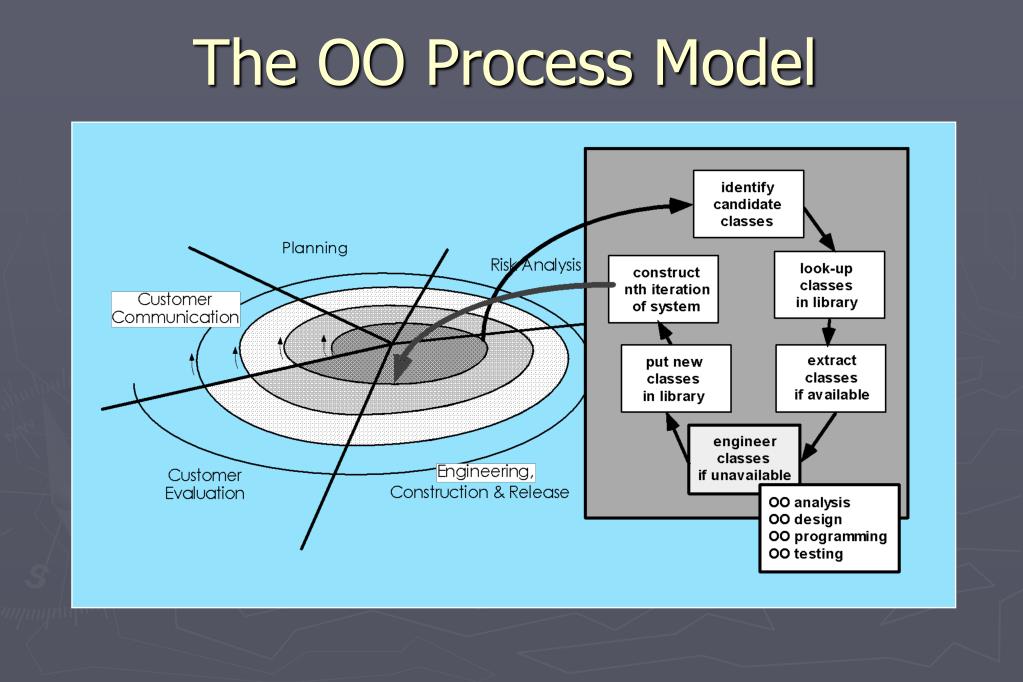 The OO Process Model

Planning

Risk Analysis

Customer Communication

Customer Evaluation

Engineering, Construction & Release

identify candidate classes

look-up classes in library

extract classes if available

engineer classes if unavailable

put new classes in library

construct nth iteration of system

OO analysis
OO design
OO programming
OO testing